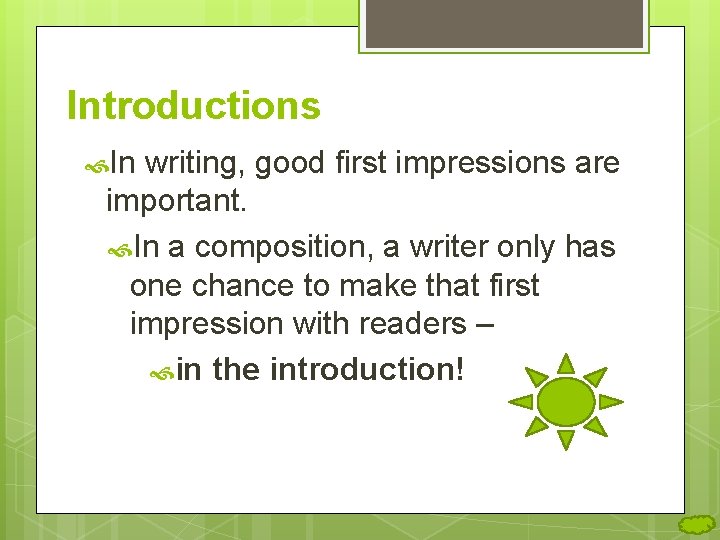 Introductions

In writing, good first impressions are important.

In a composition, a writer only has one chance to make that first impression with readers –

in the introduction!